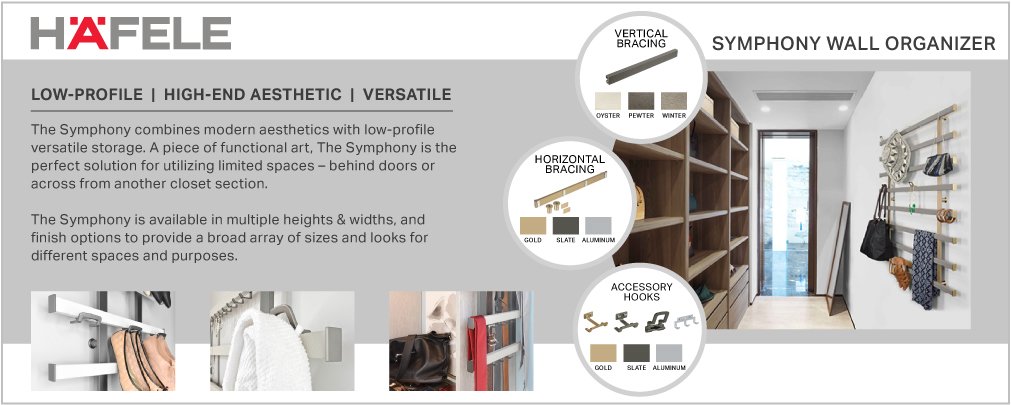 HÄFELE

SYMPHONY WALL ORGANIZER

LOW-PROFILE | HIGH-END AESTHETIC | VERSATILE

The Symphony combines modern aesthetics with low-profile versatile storage. A piece of functional art, The Symphony is the perfect solution for utilizing limited spaces – behind doors or across from another closet section.

The Symphony is available in multiple heights & widths, and finish options to provide a broad array of sizes and looks for different spaces and purposes.

VERTICAL BRACING

OYSTER PEWTER WINTER

HORIZONTAL BRACING

GOLD SLATE ALUMINUM

ACCESSORY HOOKS

GOLD SLATE ALUMINUM